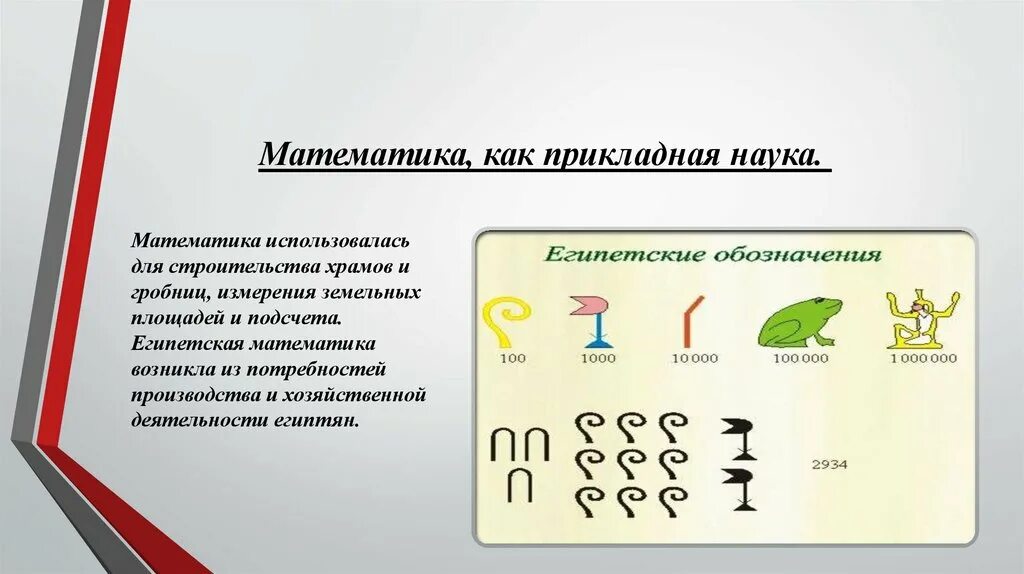 Математика, как прикладная наука.

Математика использовалась для строительства храмов и гробниц, измерения земельных площадей и подсчета. Египетская математика возникла из потребностей производства и хозяйственной деятельности египтян.

Египетские обозначения

100 1000 10 000 100 000 1 000 000

2934